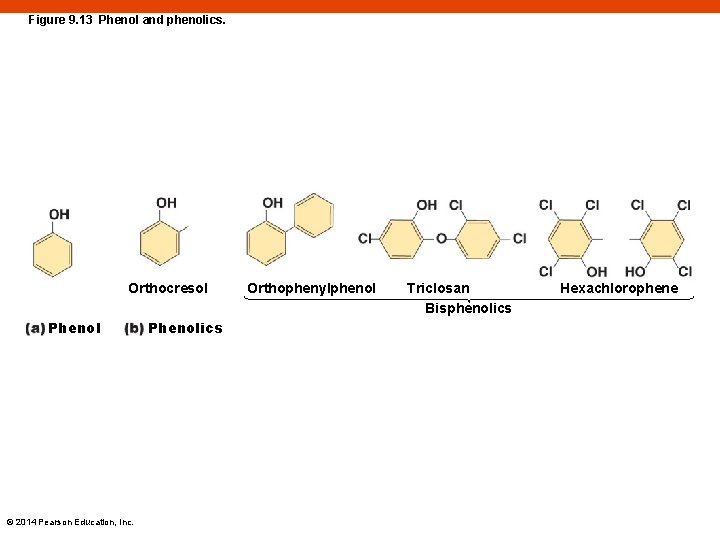 Figure 9.13 Phenol and phenolics.

OH

OH

OH

OH Cl

Cl O Cl

Cl Cl

Cl Cl

Cl OH HO Cl

Orthocresol

Orthophenylphenol

Triclosan

Hexachlorophene

Bisphenolics

(a) Phenol (b) Phenolics

© 2014 Pearson Education, Inc.